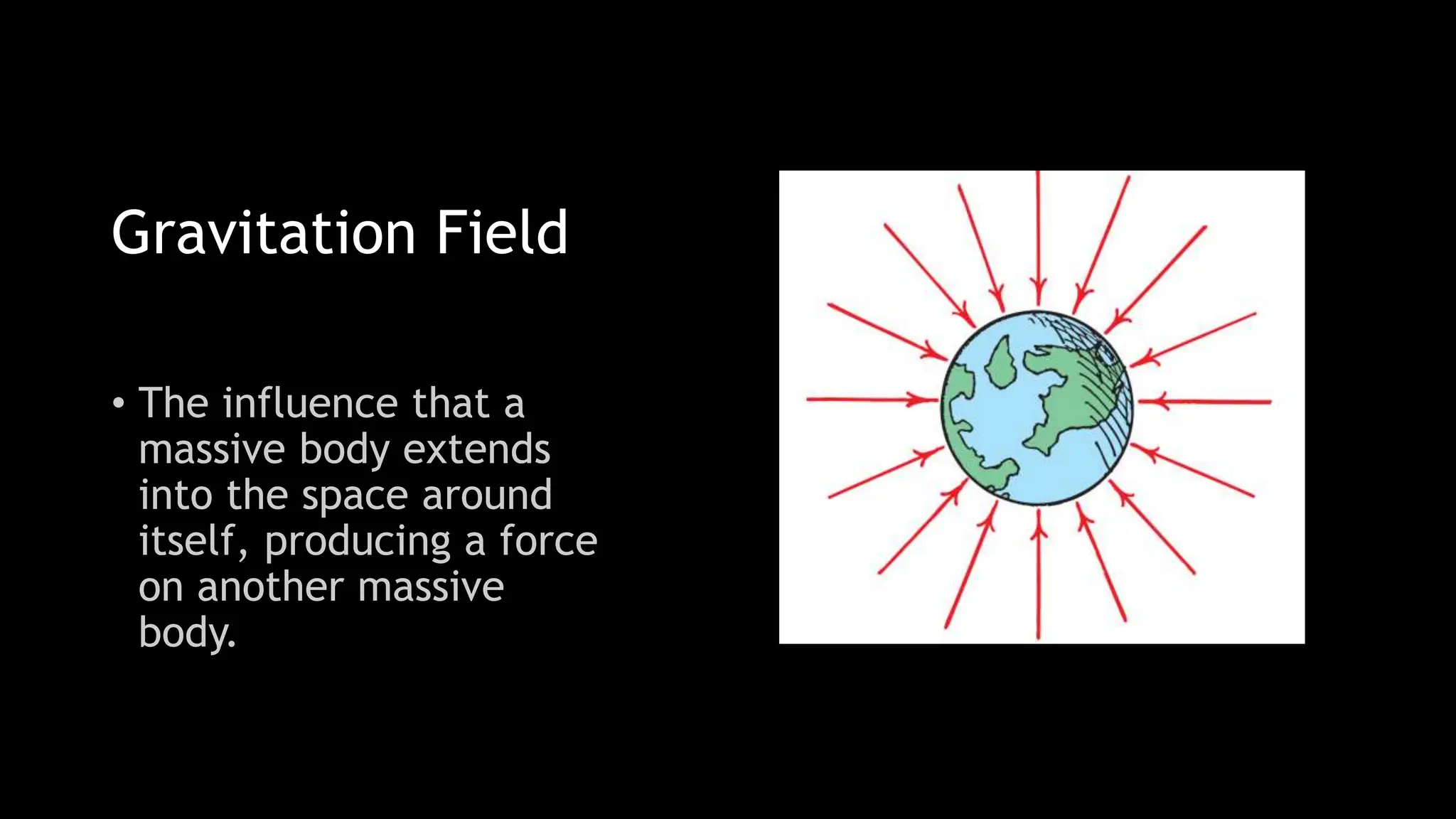 Gravitation Field

• The influence that a massive body extends into the space around itself, producing a force on another massive body.